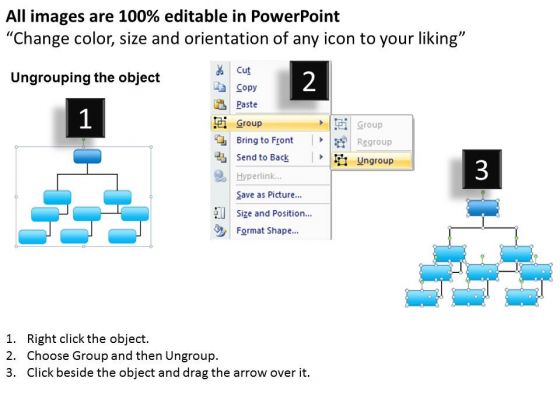 All images are 100% editable in PowerPoint
“Change color, size and orientation of any icon to your liking”

Ungrouping the object

1

2

Cut
Copy
Paste
Group
Bring to Front
Send to Back
Hyperlink...
Save as Picture...
Size and Position...
Format Shape...

Group
Regroup
Ungroup

3

1. Right click the object.
2. Choose Group and then Ungroup.
3. Click beside the object and drag the arrow over it.